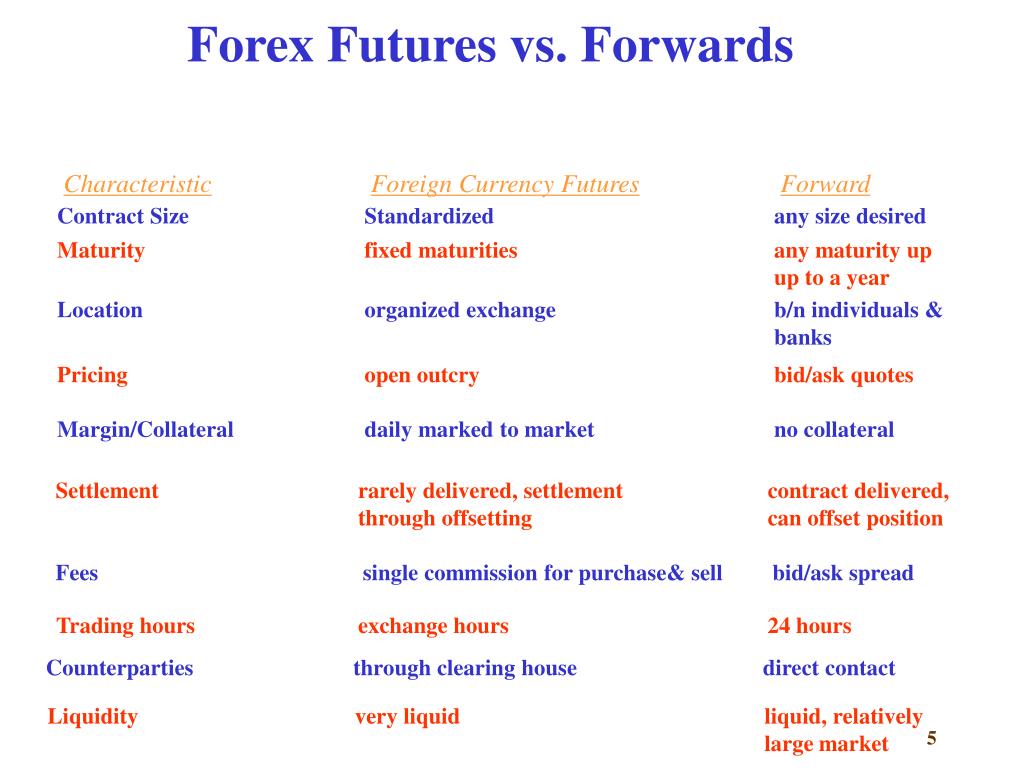 Forex Futures vs. Forwards

| Characteristic | Foreign Currency Futures | Forward |
|---|---|---|
| Contract Size | Standardized | any size desired |
| Maturity | fixed maturities | any maturity up up to a year |
| Location | organized exchange | b/n individuals & banks |
| Pricing | open outcry | bid/ask quotes |
| Margin/Collateral | daily marked to market | no collateral |
| Settlement | rarely delivered, settlement through offsetting | contract delivered, can offset position |
| Fees | single commission for purchase& sell | bid/ask spread |
| Trading hours | exchange hours | 24 hours |
| Counterparties | through clearing house | direct contact |
| Liquidity | very liquid | liquid, relatively large market |

5